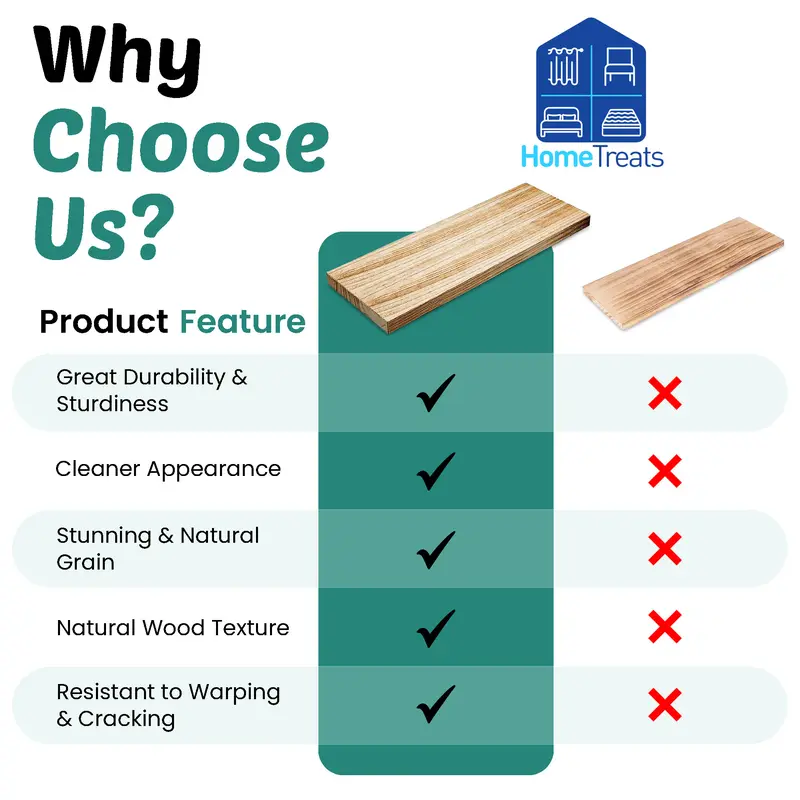 Why Choose Us?

HomeTreats

| Product Feature | | |
|---|---|---|
| Great Durability & Sturdiness | ✓ | ✗ |
| Cleaner Appearance | ✓ | ✗ |
| Stunning & Natural Grain | ✓ | ✗ |
| Natural Wood Texture | ✓ | ✗ |
| Resistant to Warping & Cracking | ✓ | ✗ |